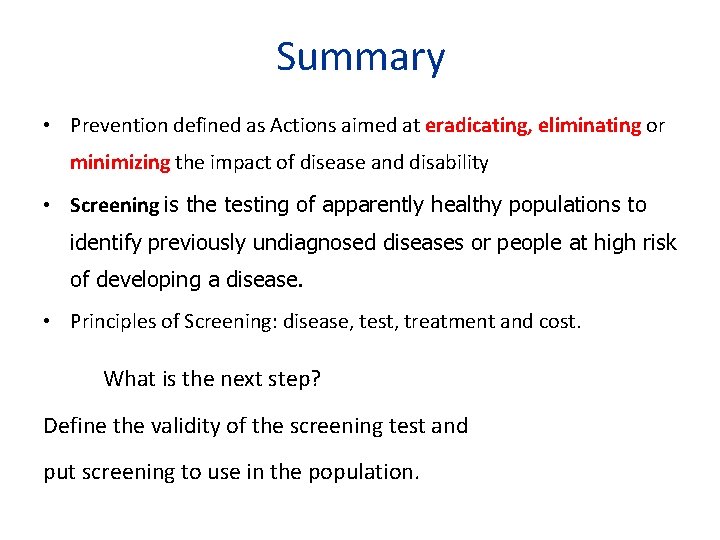 Summary

• Prevention defined as Actions aimed at eradicating, eliminating or minimizing the impact of disease and disability

• Screening is the testing of apparently healthy populations to identify previously undiagnosed diseases or people at high risk of developing a disease.

• Principles of Screening: disease, test, treatment and cost.

What is the next step?

Define the validity of the screening test and

put screening to use in the population.